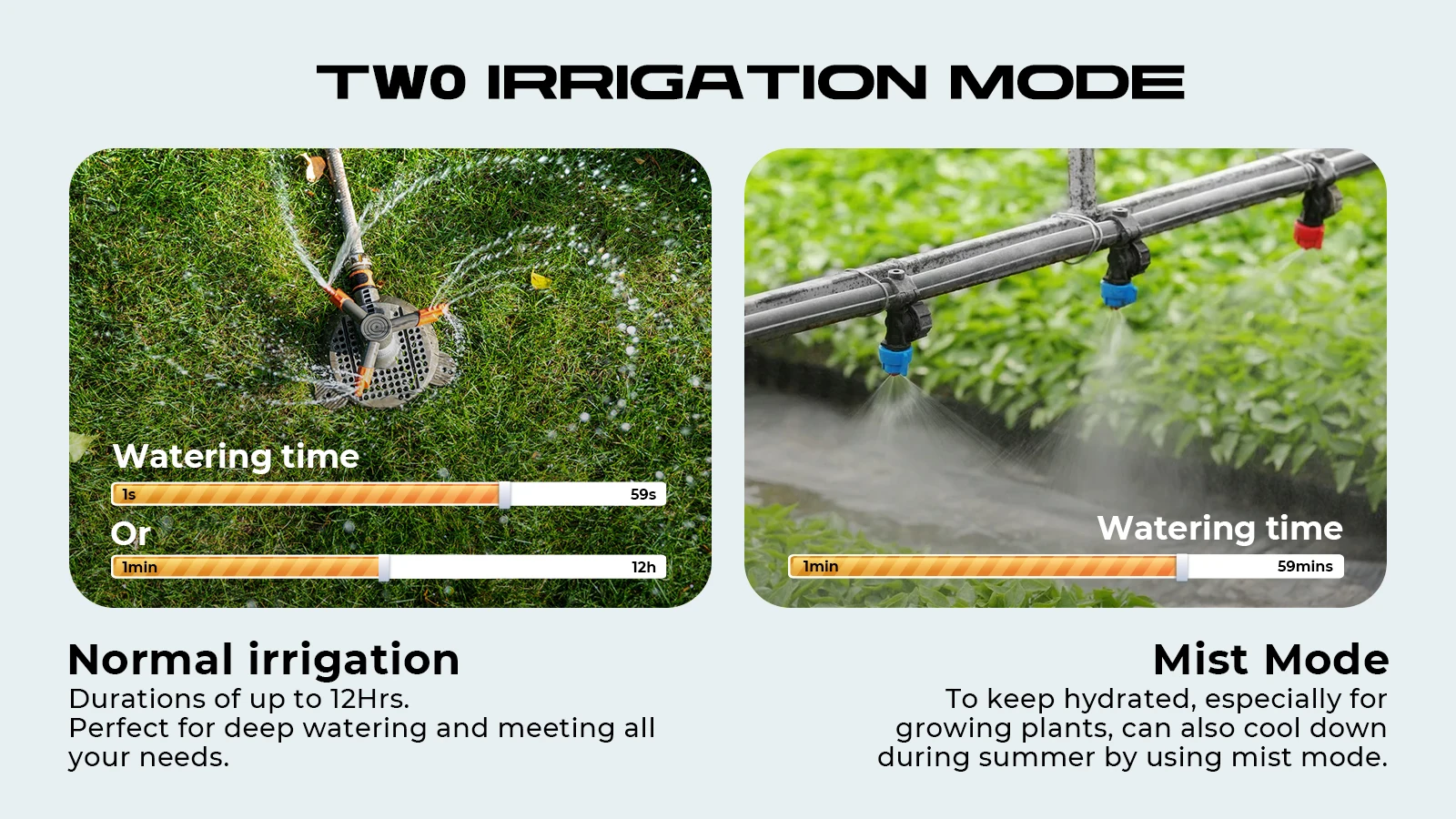 TWO IRRIGATION MODE

Watering time

1s

59s

Or

1min

12h

Normal irrigation

Durations of up to 12Hrs.
Perfect for deep watering and meeting all your needs.

Watering time

1min

59mins

Mist Mode

To keep hydrated, especially for growing plants, can also cool down during summer by using mist mode.